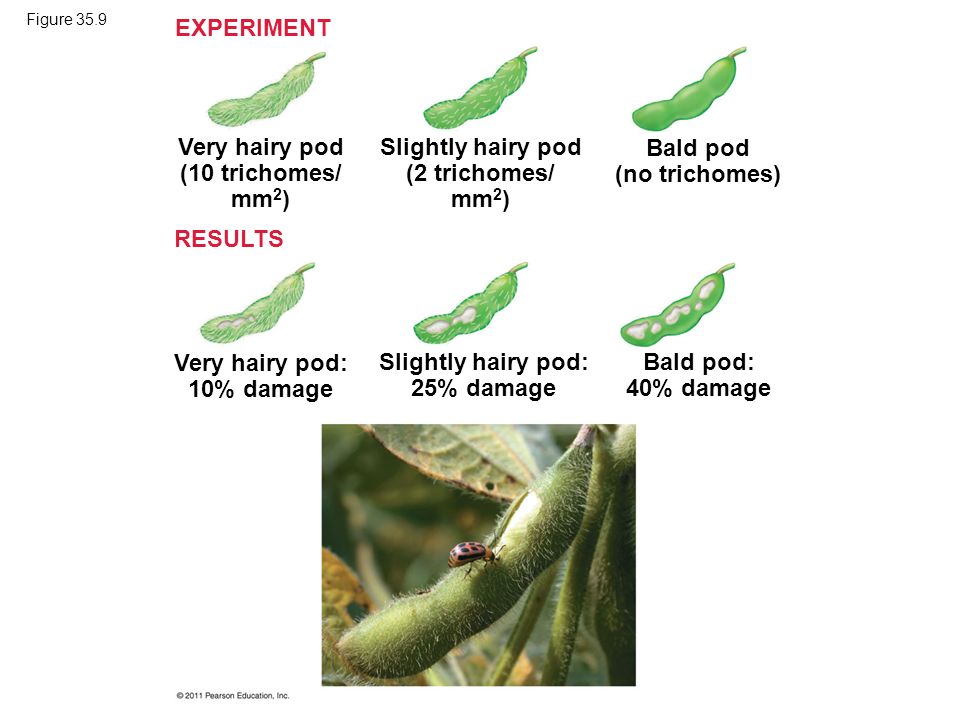 Figure 35.9

EXPERIMENT

Very hairy pod (10 trichomes/ $mm^2$)

Slightly hairy pod (2 trichomes/ $mm^2$)

Bald pod (no trichomes)

RESULTS

Very hairy pod: 10% damage

Slightly hairy pod: 25% damage

Bald pod: 40% damage

© 2011 Pearson Education, Inc.